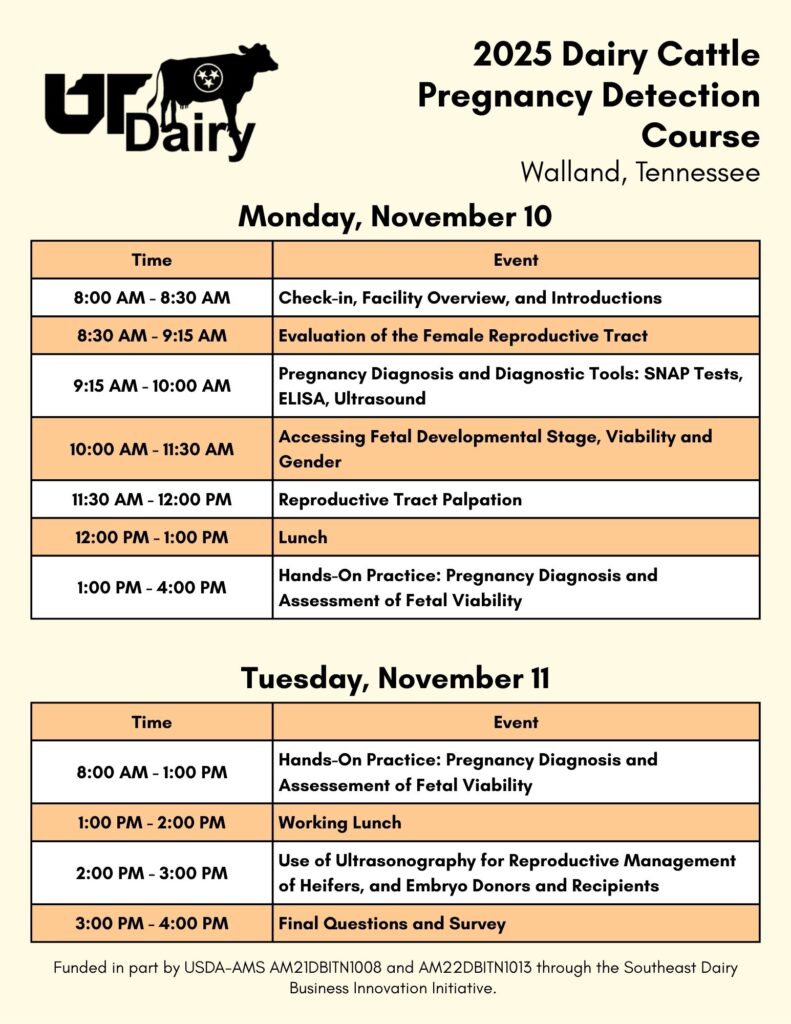 UT Dairy

2025 Dairy Cattle Pregnancy Detection Course
Walland, Tennessee

Monday, November 10

| Time | Event |
|---|---|
| 8:00 AM - 8:30 AM | Check-in, Facility Overview, and Introductions |
| 8:30 AM - 9:15 AM | Evaluation of the Female Reproductive Tract |
| 9:15 AM - 10:00 AM | Pregnancy Diagnosis and Diagnostic Tools: SNAP Tests, ELISA, Ultrasound |
| 10:00 AM - 11:30 AM | Accessing Fetal Developmental Stage, Viability and Gender |
| 11:30 AM - 12:00 PM | Reproductive Tract Palpation |
| 12:00 PM - 1:00 PM | Lunch |
| 1:00 PM - 4:00 PM | Hands-On Practice: Pregnancy Diagnosis and Assessment of Fetal Viability |

Tuesday, November 11

| Time | Event |
|---|---|
| 8:00 AM - 1:00 PM | Hands-On Practice: Pregnancy Diagnosis and Assessement of Fetal Viability |
| 1:00 PM - 2:00 PM | Working Lunch |
| 2:00 PM - 3:00 PM | Use of Ultrasonography for Reproductive Management of Heifers, and Embryo Donors and Recipients |
| 3:00 PM - 4:00 PM | Final Questions and Survey |

Funded in part by USDA-AMS AM21DBITN1008 and AM22DBITN1013 through the Southeast Dairy Business Innovation Initiative.